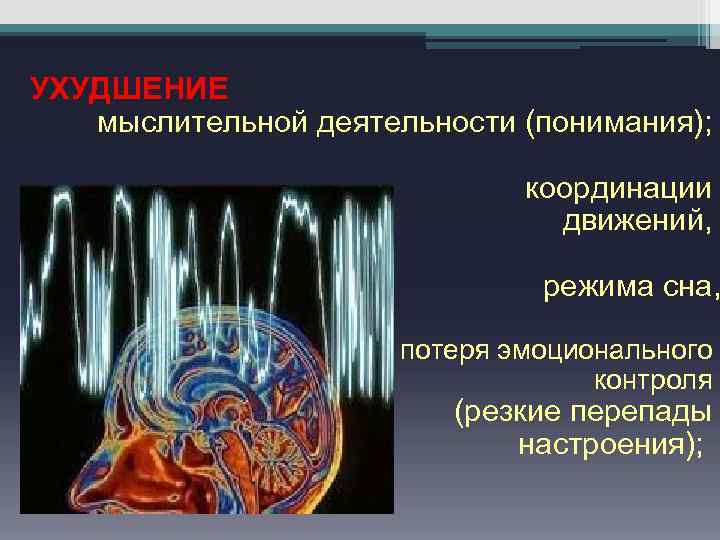 УХУДШЕНИЕ
мыслительной деятельности (понимания);

координации движений,

режима сна,

потеря эмоционального контроля (резкие перепады настроения);